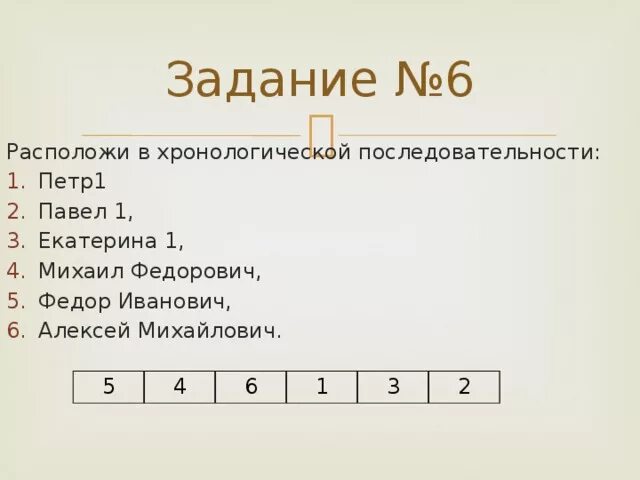 Задание №6

Расположи в хронологической последовательности:
1. Петр1
2. Павел 1,
3. Екатерина 1,
4. Михаил Федорович,
5. Федор Иванович,
6. Алексей Михайлович.

| 5 | 4 | 6 | 1 | 3 | 2 |
|---|---|---|---|---|---|